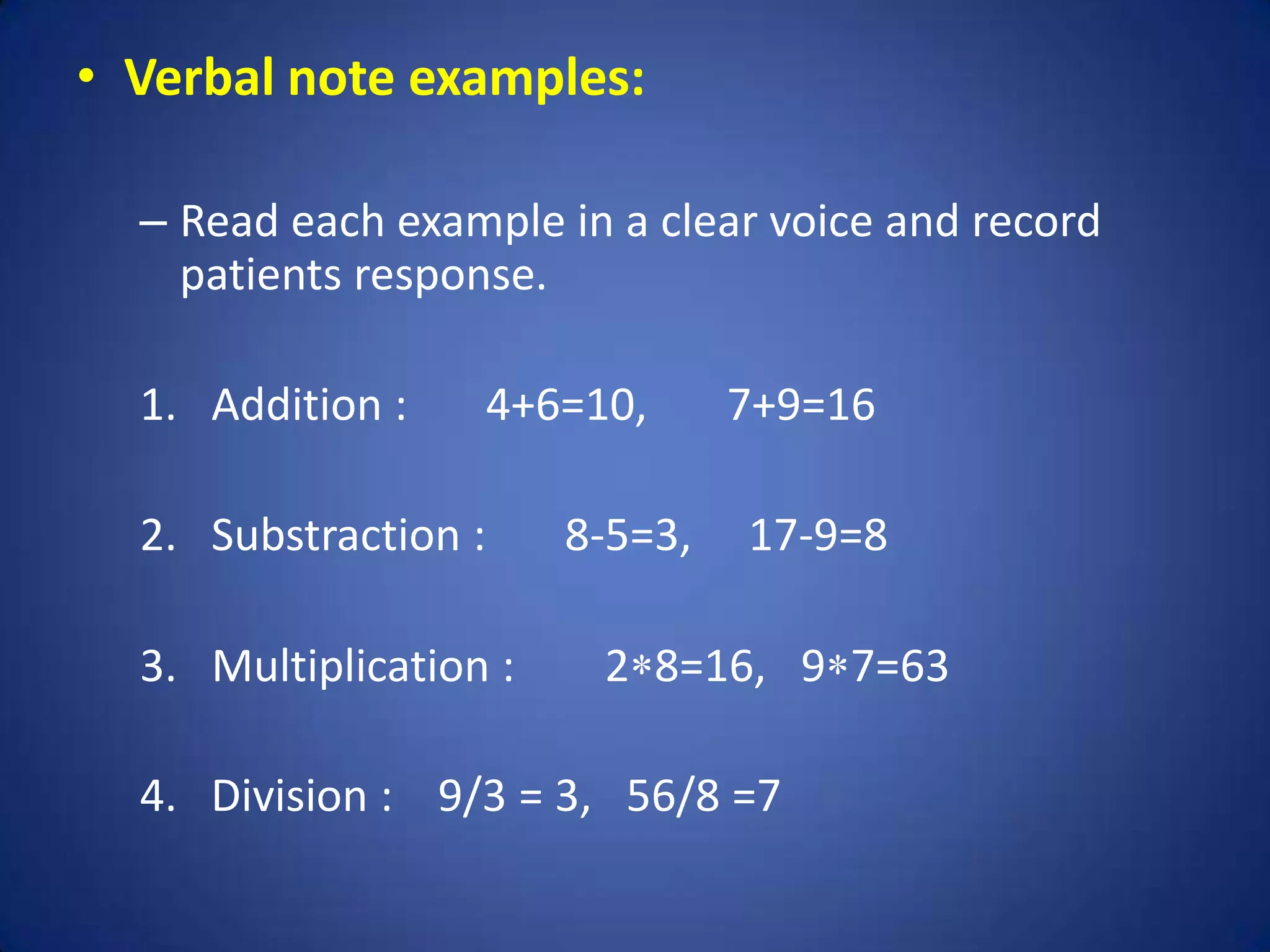 • Verbal note examples:

– Read each example in a clear voice and record patients response.

1. Addition : $4+6=10$, $7+9=16$

2. Substraction : $8-5=3$, $17-9=8$

3. Multiplication : $2*8=16$, $9*7=63$

4. Division : $9/3 = 3$, $56/8 =7$